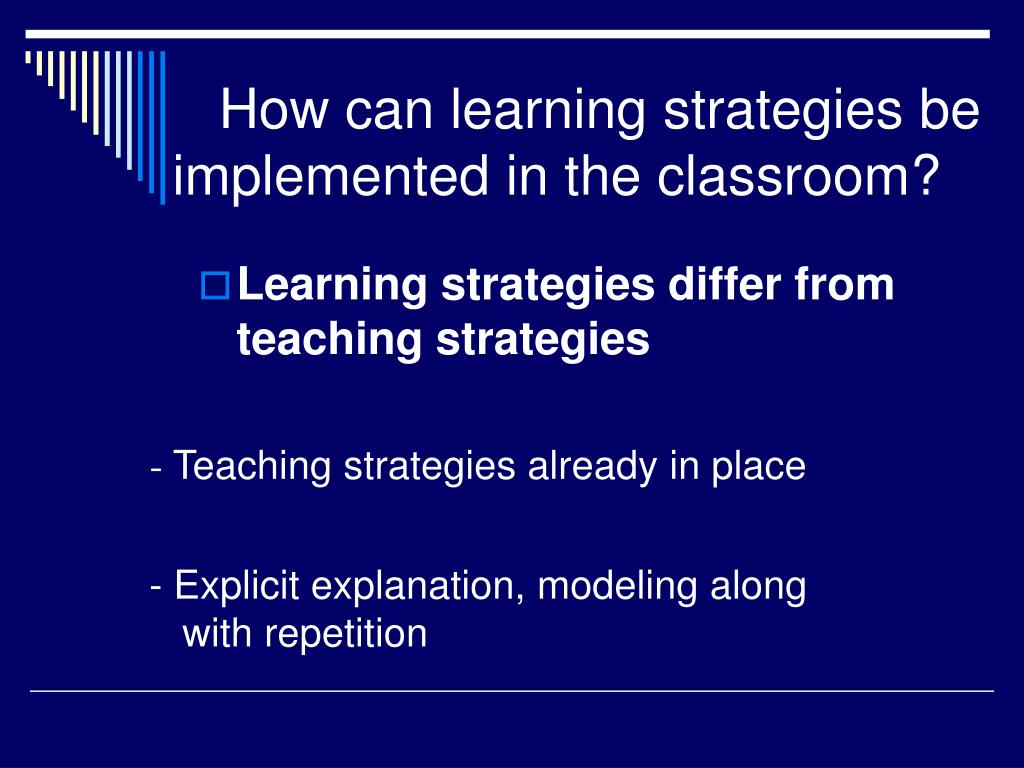 How can learning strategies be implemented in the classroom?

Learning strategies differ from teaching strategies

- Teaching strategies already in place

- Explicit explanation, modeling along with repetition